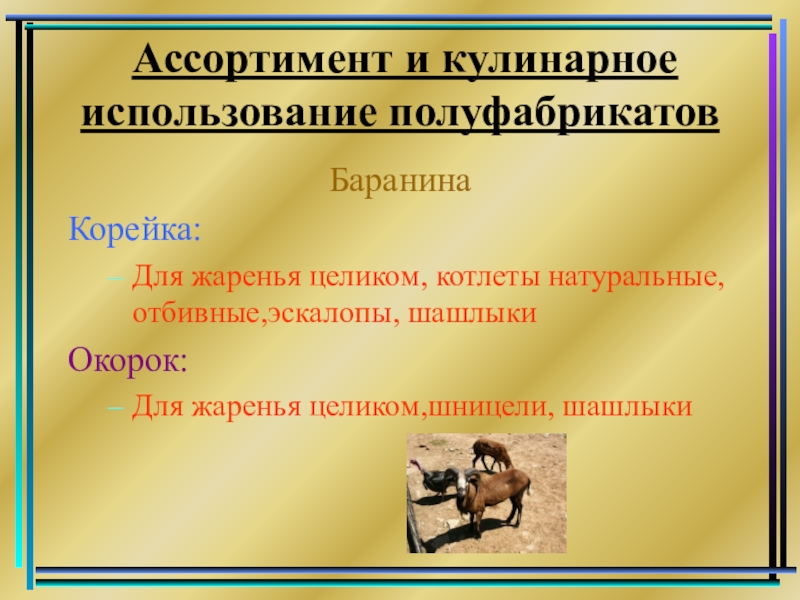 Ассортимент и кулинарное использование полуфабрикатов

Баранина

Корейка:

– Для жаренья целиком, котлеты натуральные, отбивные,эскалопы, шашлыки

Окорок:

– Для жаренья целиком,шницели, шашлыки